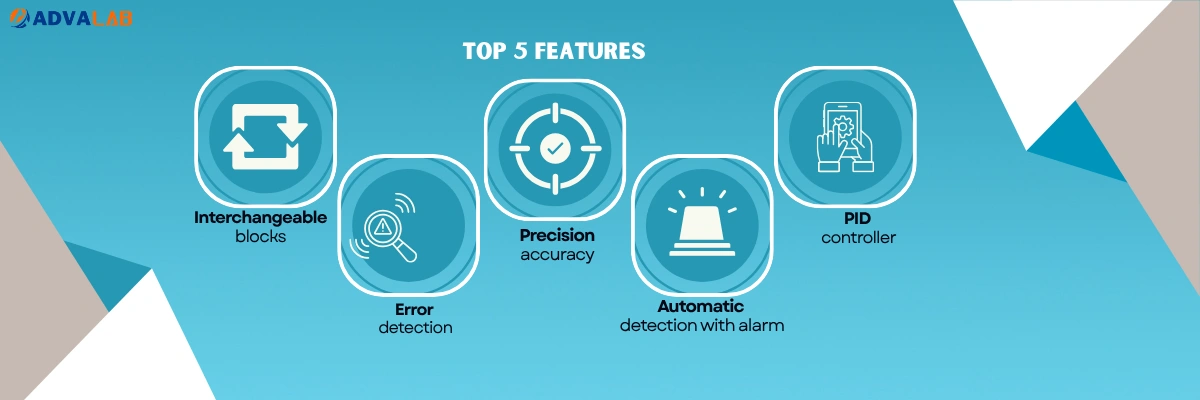 ADVALAB

TOP 5 FEATURES

Interchangeable
blocks

Error
detection

Precision
accuracy

Automatic
detection with alarm

PID
controller